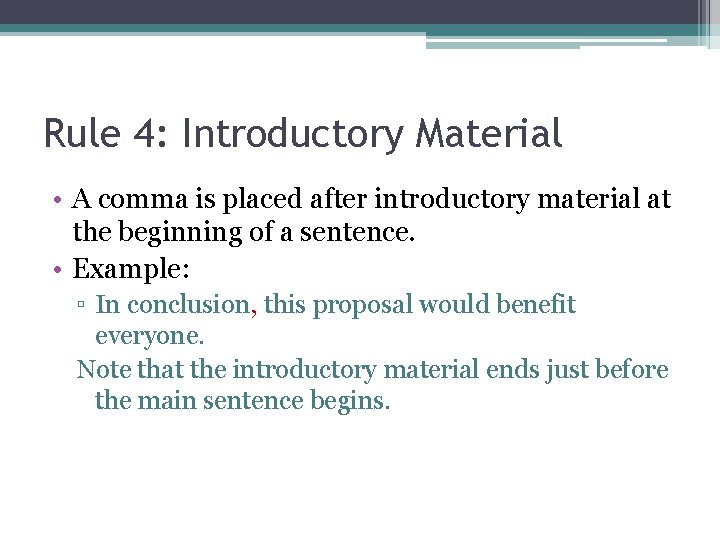 Rule 4: Introductory Material

• A comma is placed after introductory material at the beginning of a sentence.
• Example:
▫ In conclusion, this proposal would benefit everyone.
Note that the introductory material ends just before the main sentence begins.